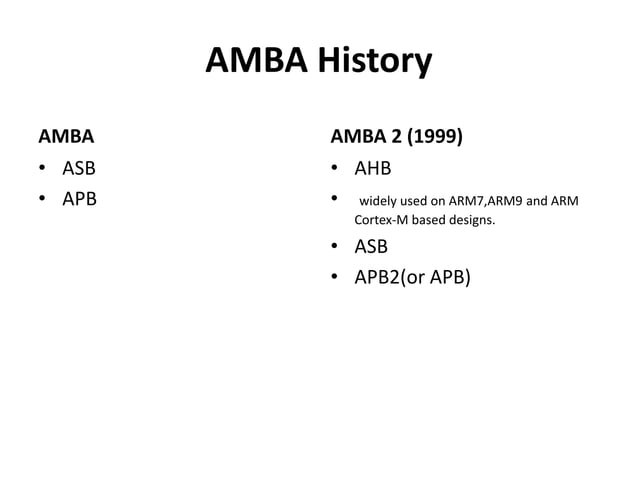 AMBA History

AMBA
• ASB
• APB

AMBA 2 (1999)
• AHB
• widely used on ARM7,ARM9 and ARM Cortex-M based designs.
• ASB
• APB2(or APB)